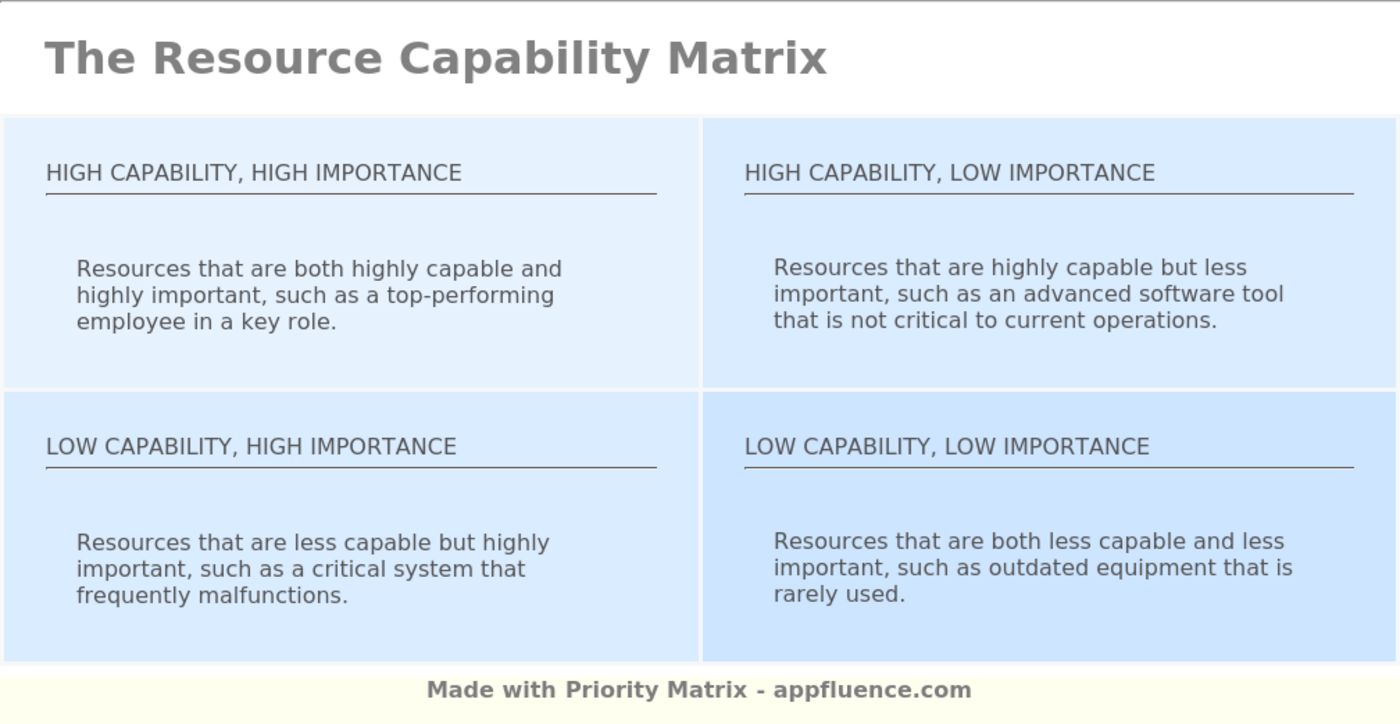 The Resource Capability Matrix

HIGH CAPABILITY, HIGH IMPORTANCE

Resources that are both highly capable and highly important, such as a top-performing employee in a key role.

HIGH CAPABILITY, LOW IMPORTANCE

Resources that are highly capable but less important, such as an advanced software tool that is not critical to current operations.

LOW CAPABILITY, HIGH IMPORTANCE

Resources that are less capable but highly important, such as a critical system that frequently malfunctions.

LOW CAPABILITY, LOW IMPORTANCE

Resources that are both less capable and less important, such as outdated equipment that is rarely used.

Made with Priority Matrix - appfluence.com